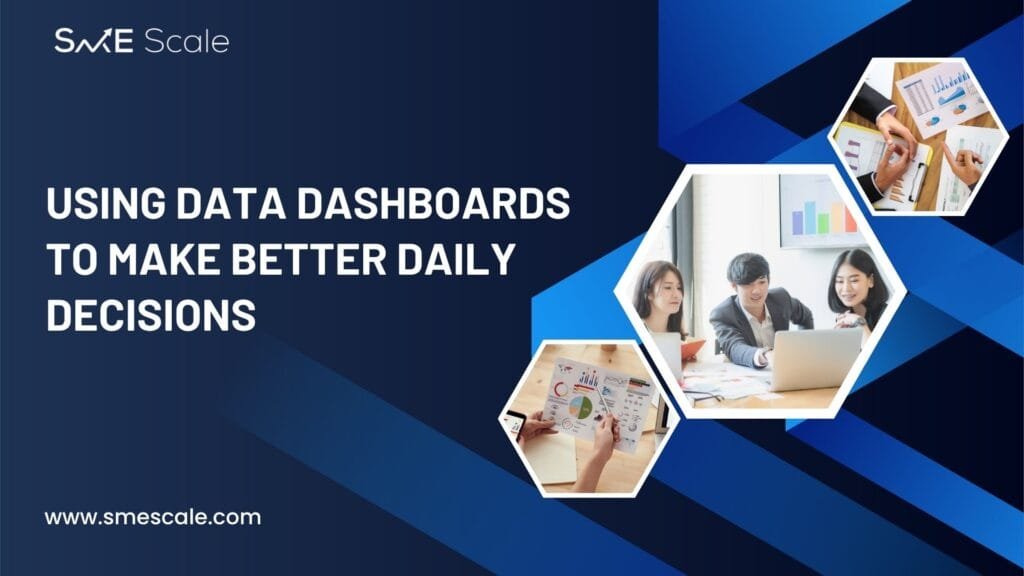 SME Scale

USING DATA DASHBOARDS TO MAKE BETTER DAILY DECISIONS

www.smescale.com